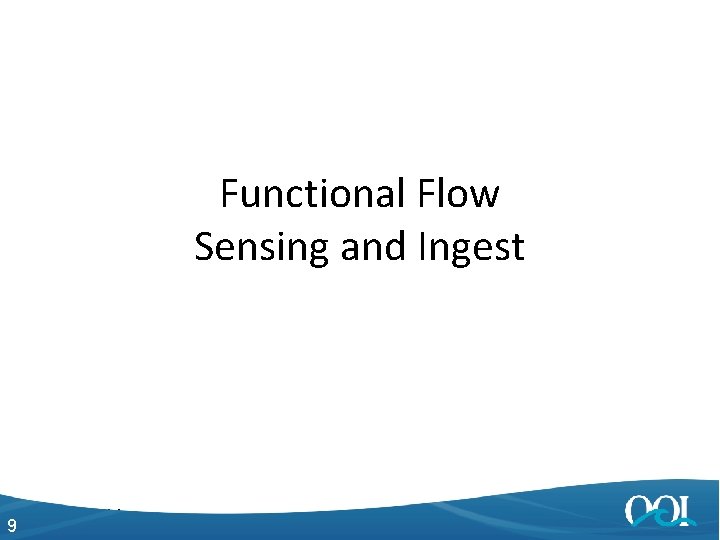 Functional Flow
Sensing and Ingest

9

OOI